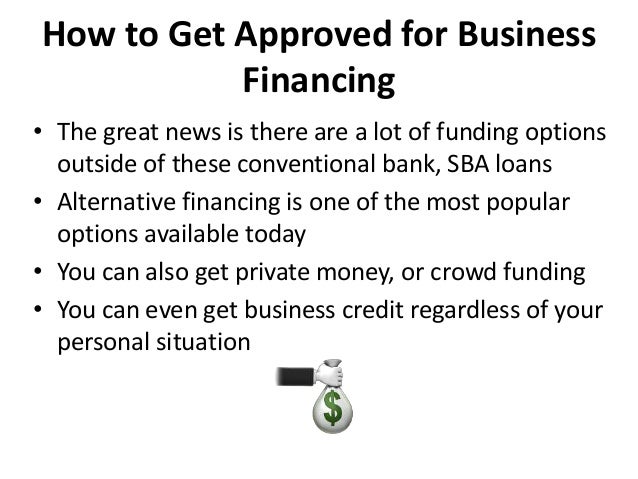 How to Get Approved for Business Financing

• The great news is there are a lot of funding options outside of these conventional bank, SBA loans
• Alternative financing is one of the most popular options available today
• You can also get private money, or crowd funding
• You can even get business credit regardless of your personal situation

$